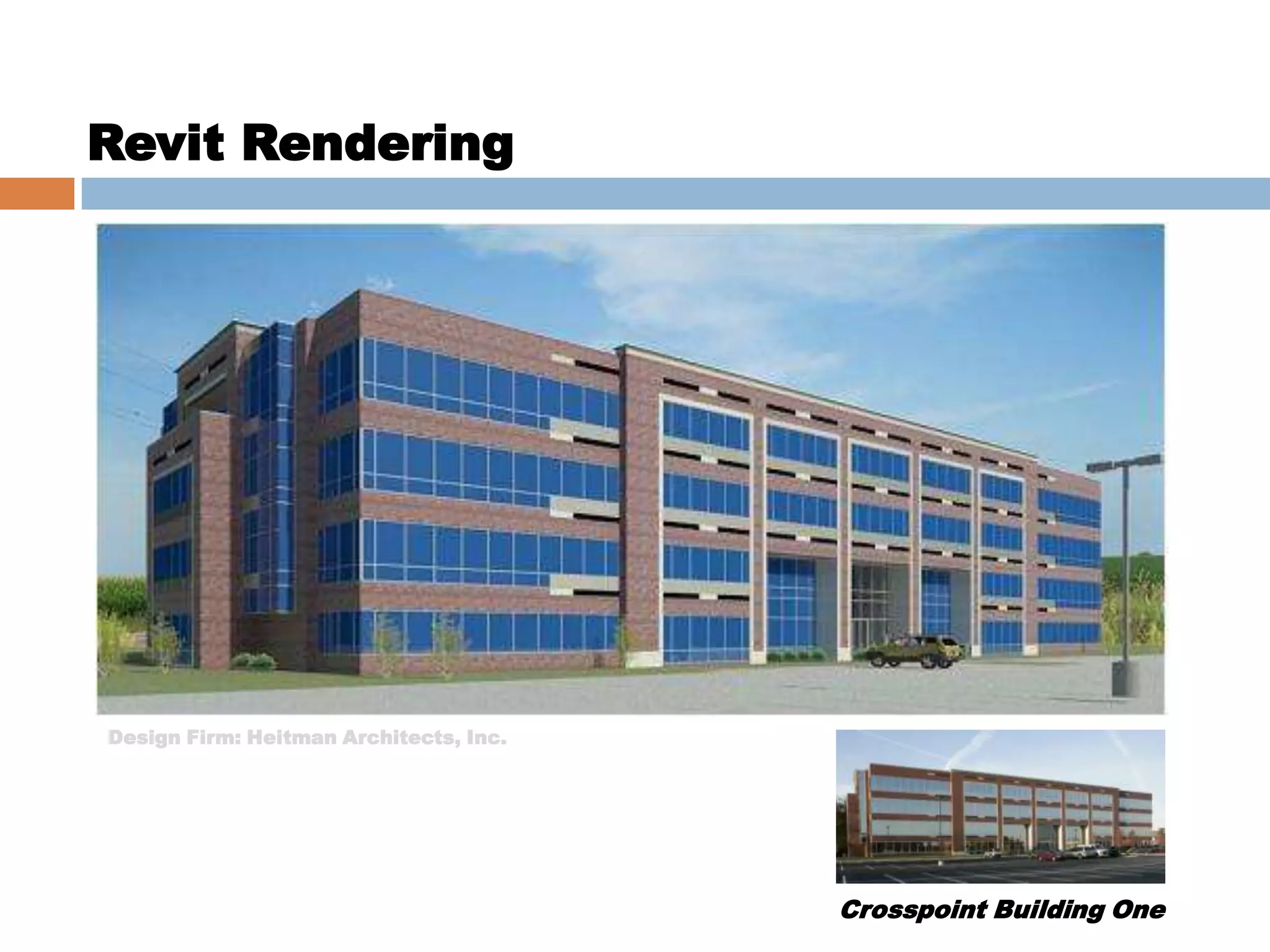 Revit Rendering

Design Firm: Heitman Architects, Inc.

Crosspoint Building One